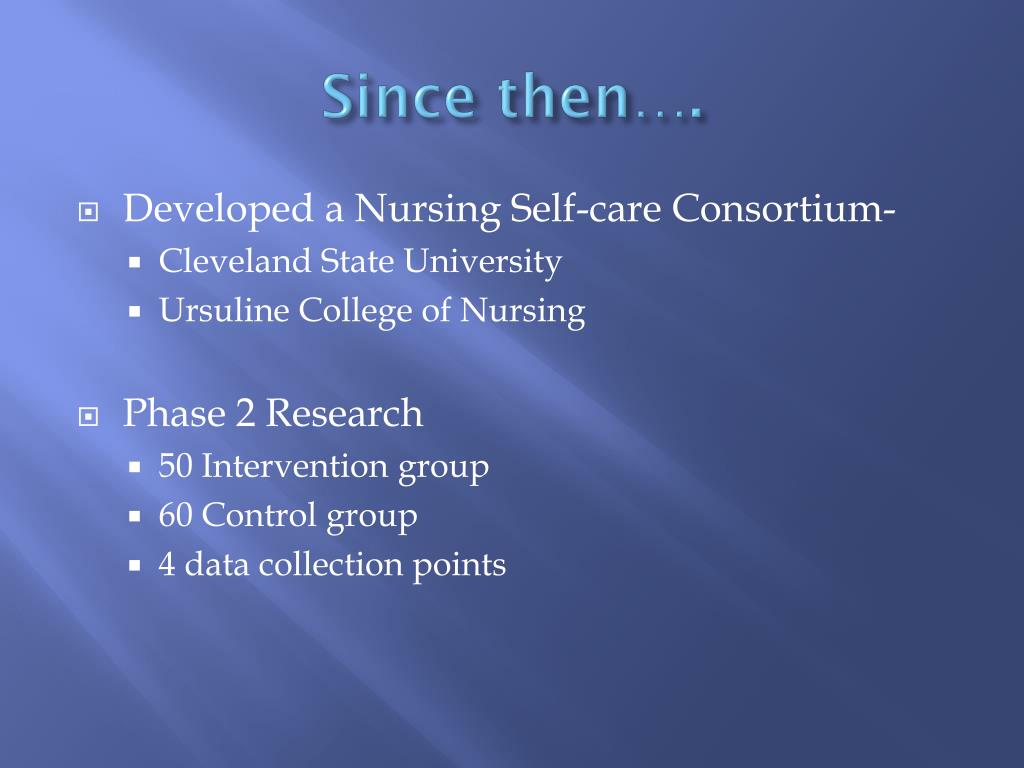 Since then….

Developed a Nursing Self-care Consortium-
Cleveland State University
Ursuline College of Nursing

Phase 2 Research
50 Intervention group
60 Control group
4 data collection points